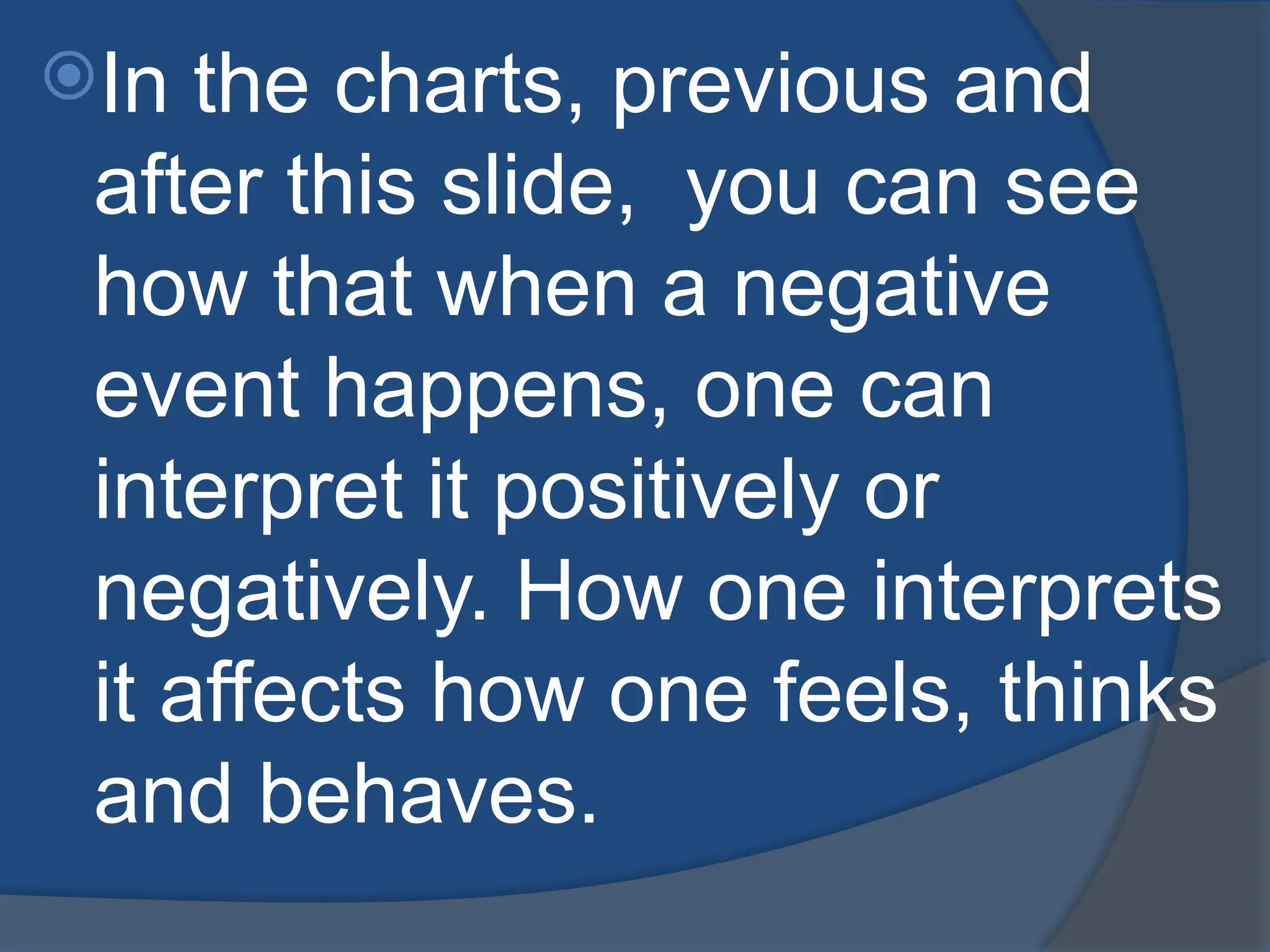 In the charts, previous and after this slide,  you can see how that when a negative event happens, one can interpret it positively or negatively. How one interprets it affects how one feels, thinks and behaves.